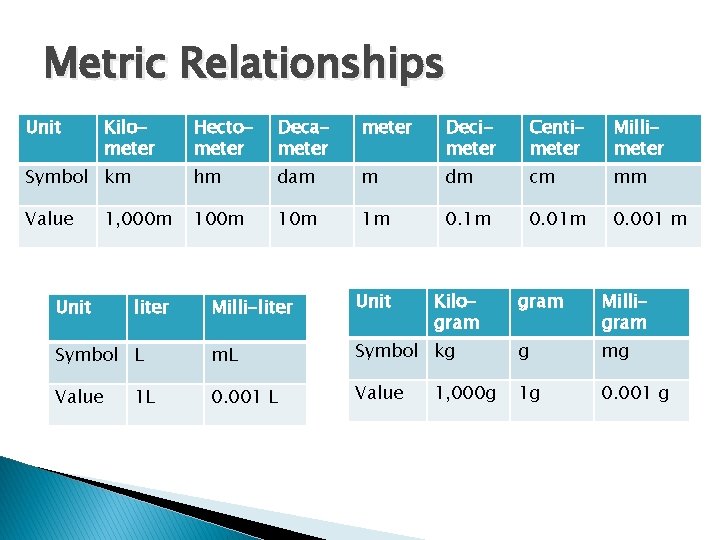 Metric Relationships

| Unit | Kilo-meter | Hecto-meter | Deca-meter | meter | Deci-meter | Centi-meter | Milli-meter |
|---|---|---|---|---|---|---|---|
| Symbol | km | hm | dam | m | dm | cm | mm |
| Value | 1,000m | 100m | 10m | 1m | 0.1m | 0.01m | 0.001 m |

| Unit | liter | Milli-liter |
|---|---|---|
| Symbol | L | mL |
| Value | 1L | 0.001 L |

| Unit | Kilo-gram | gram | Milli-gram |
|---|---|---|---|
| Symbol | kg | g | mg |
| Value | 1,000g | 1g | 0.001 g |